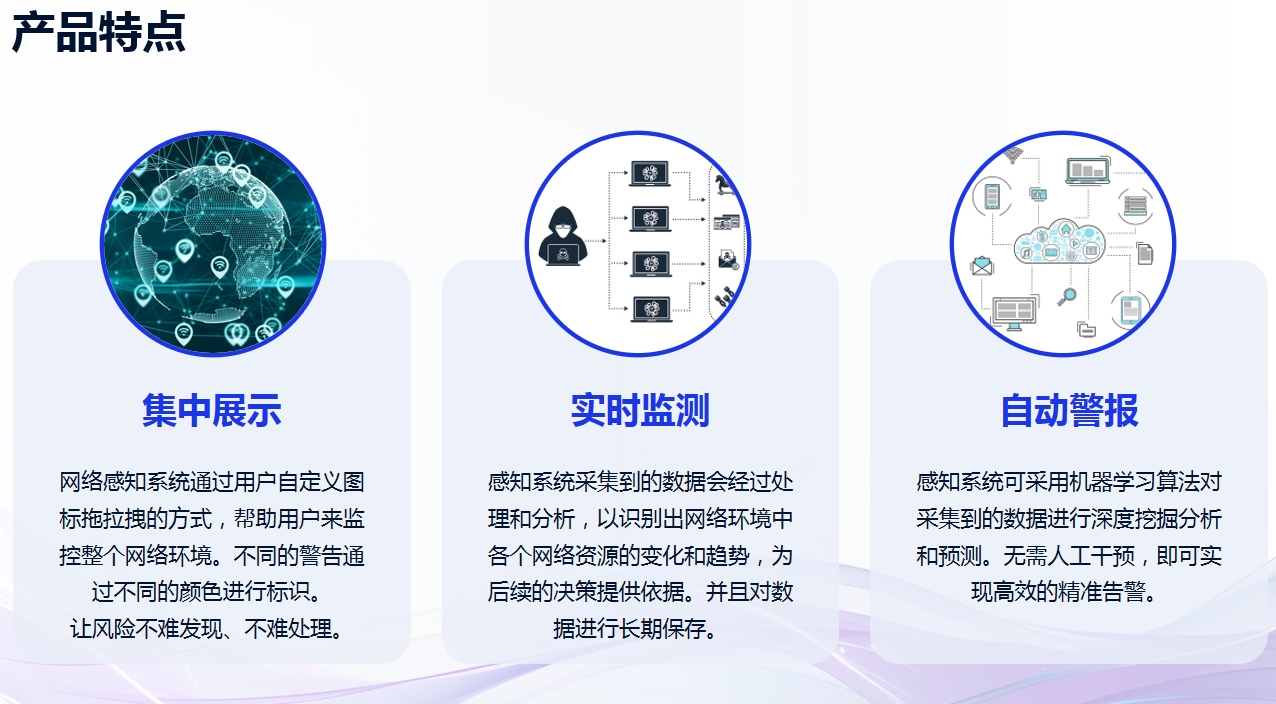 产品特点

集中展示

网络感知系统通过用户自定义图标拖拉拽的方式，帮助用户来监控整个网络环境。不同的警告通过不同的颜色进行标识。
让风险不难发现、不难处理。

实时监测

感知系统采集到的数据会经过处理和分析，以识别出网络环境中各个网络资源的变化和趋势，为后续的决策提供依据。并且对数据进行长期保存。

自动警报

感知系统可采用机器学习算法对采集到的数据进行深度挖掘分析和预测。无需人工干预，即可实现高效的精准告警。